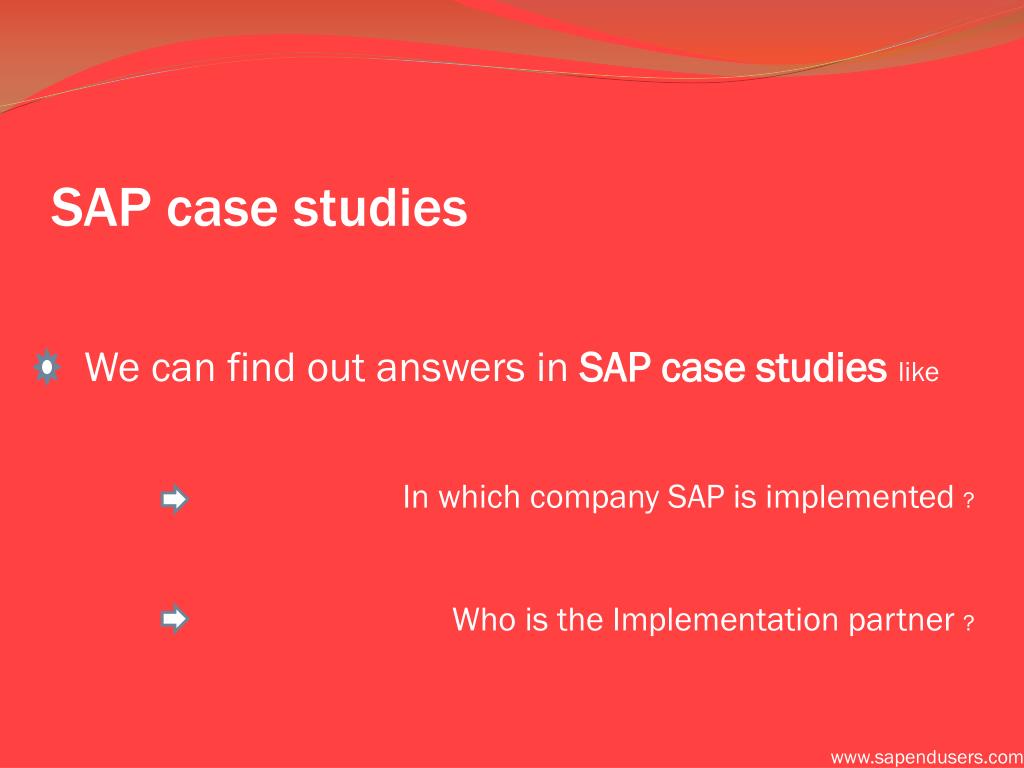 SAP case studies

We can find out answers in SAP case studies like

In which company SAP is implemented ?

Who is the Implementation partner ?

www.sapendusers.com